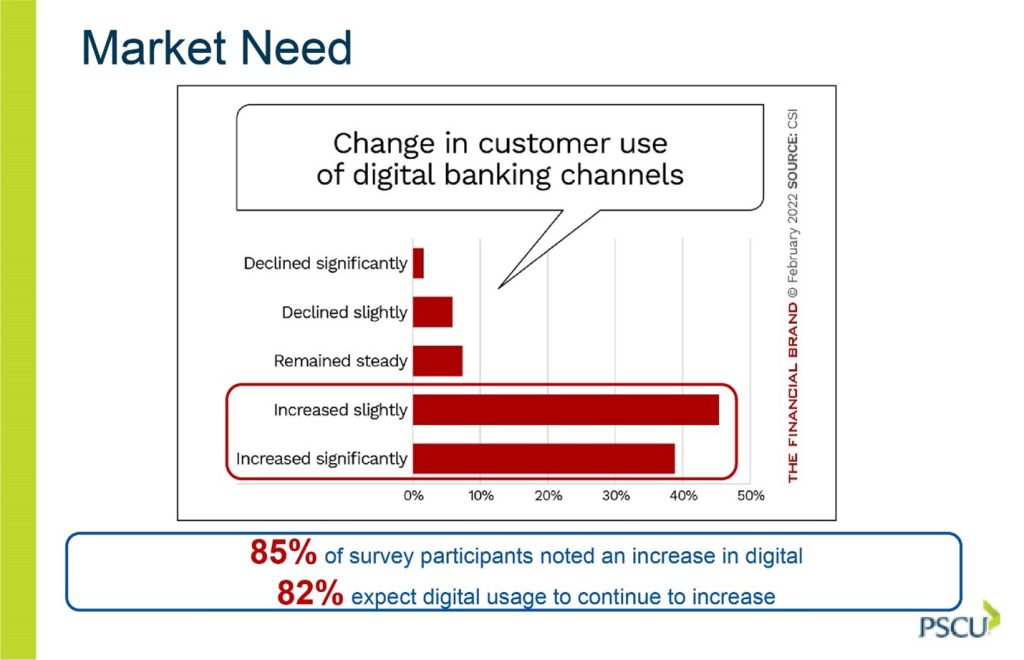 Market Need

Change in customer use of digital banking channels

Declined significantly

Declined slightly

Remained steady

Increased slightly

Increased significantly

0% 10% 20% 30% 40% 50%

THE FINANCIAL BRAND © February 2022 SOURCE: CSI

85% of survey participants noted an increase in digital

82% expect digital usage to continue to increase

PSCU